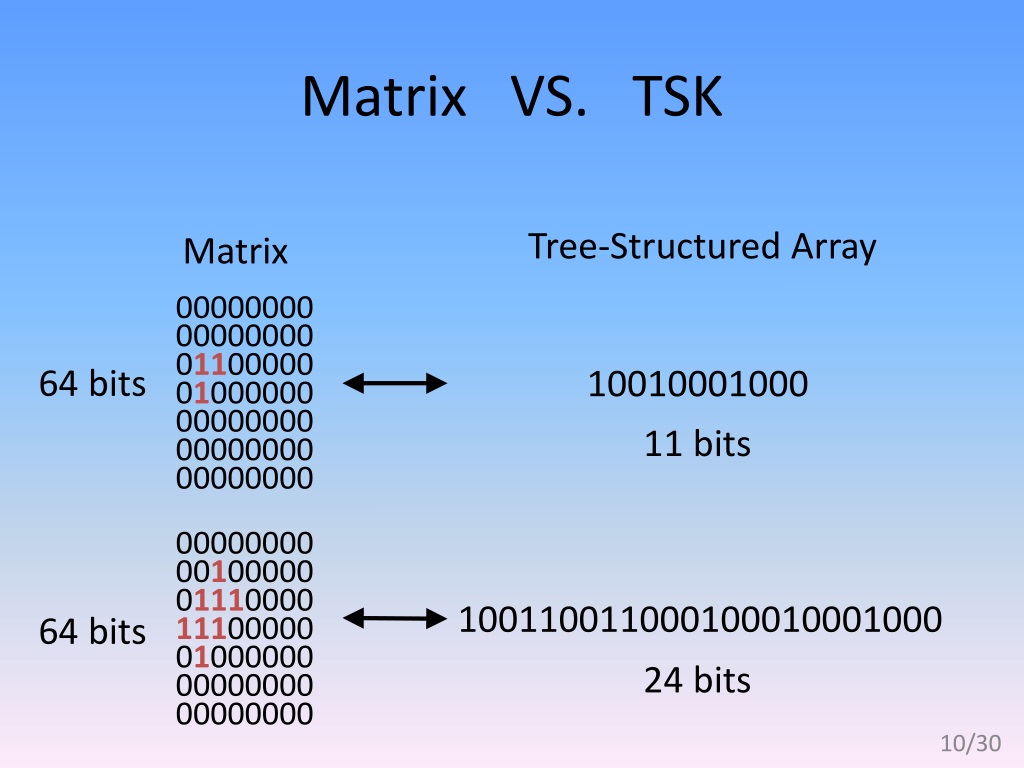 Matrix VS. TSK

Matrix

Tree-Structured Array

64 bits

00000000
00000000
01100000
01000000
00000000
00000000
00000000

10010001000

11 bits

64 bits

00000000
00100000
01110000
11100000
01000000
00000000
00000000

100110011000100010001000

24 bits

10/30